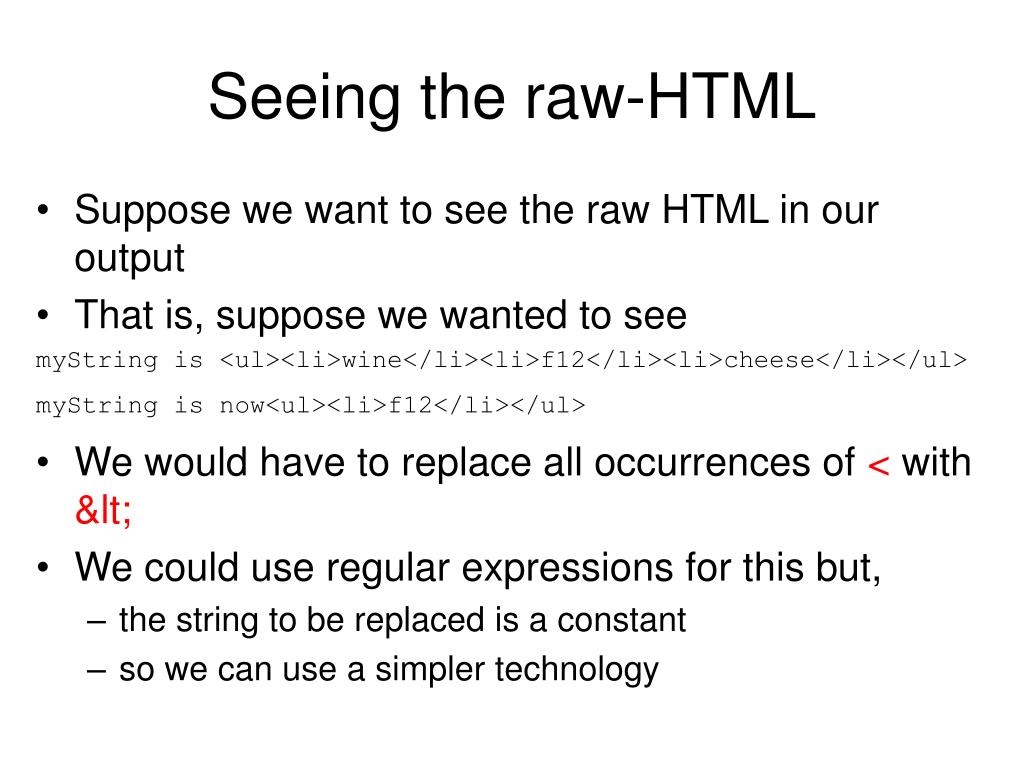 Seeing the raw-HTML

• Suppose we want to see the raw HTML in our output
• That is, suppose we wanted to see

myString is <ul><li>wine</li><li>f12</li><li>cheese</li></ul>

myString is now<ul><li>f12</li></ul>

• We would have to replace all occurrences of < with &lt;
• We could use regular expressions for this but,
– the string to be replaced is a constant
– so we can use a simpler technology